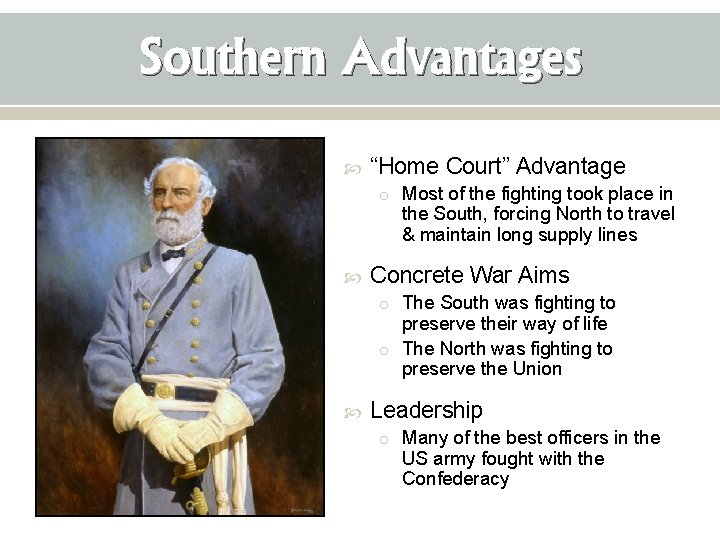 Southern Advantages

"Home Court" Advantage

Most of the fighting took place in the South, forcing North to travel & maintain long supply lines

Concrete War Aims

The South was fighting to preserve their way of life

The North was fighting to preserve the Union

Leadership

Many of the best officers in the US army fought with the Confederacy